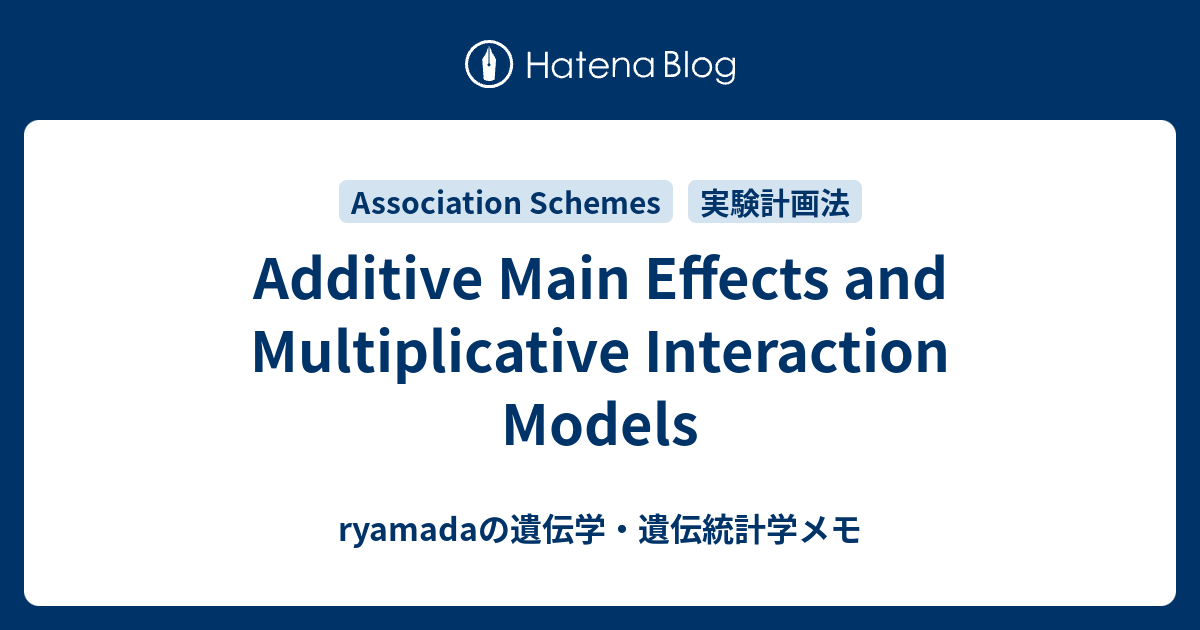 Hatena Blog

Association Schemes

実験計画法

Additive Main Effects and Multiplicative Interaction Models

ryamadaの遺伝学・遺伝統計学メモ